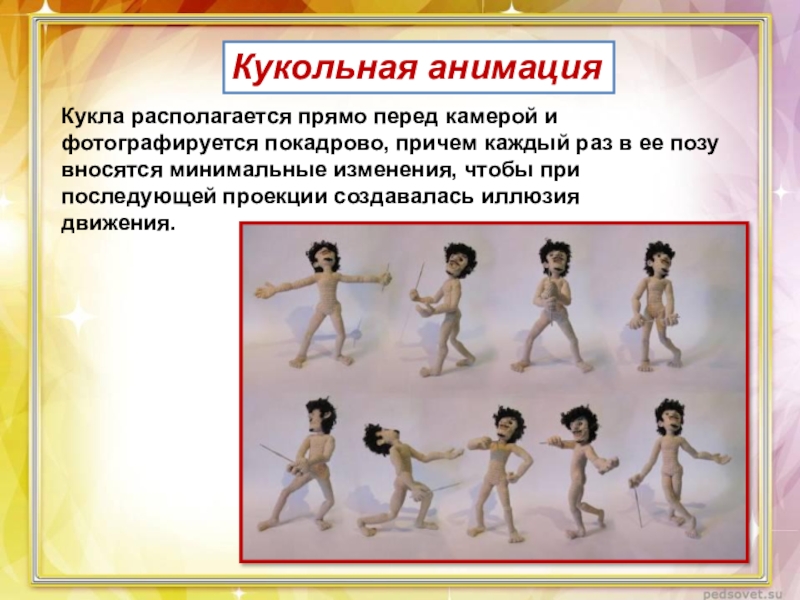 Кукольная анимация

Кукла располагается прямо перед камерой и фотографируется покадрово, причем каждый раз в ее позу вносятся минимальные изменения, чтобы при последующей проекции создавалась иллюзия движения.

pedsovet.su